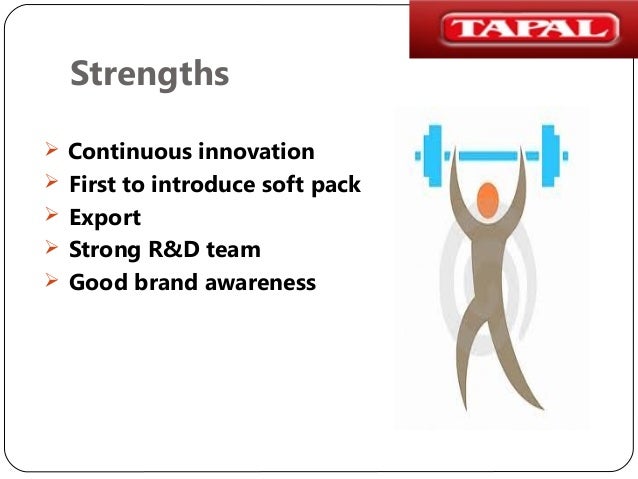 TAPAL

Strengths

➢ Continuous innovation
➢ First to introduce soft pack
➢ Export
➢ Strong R&D team
➢ Good brand awareness